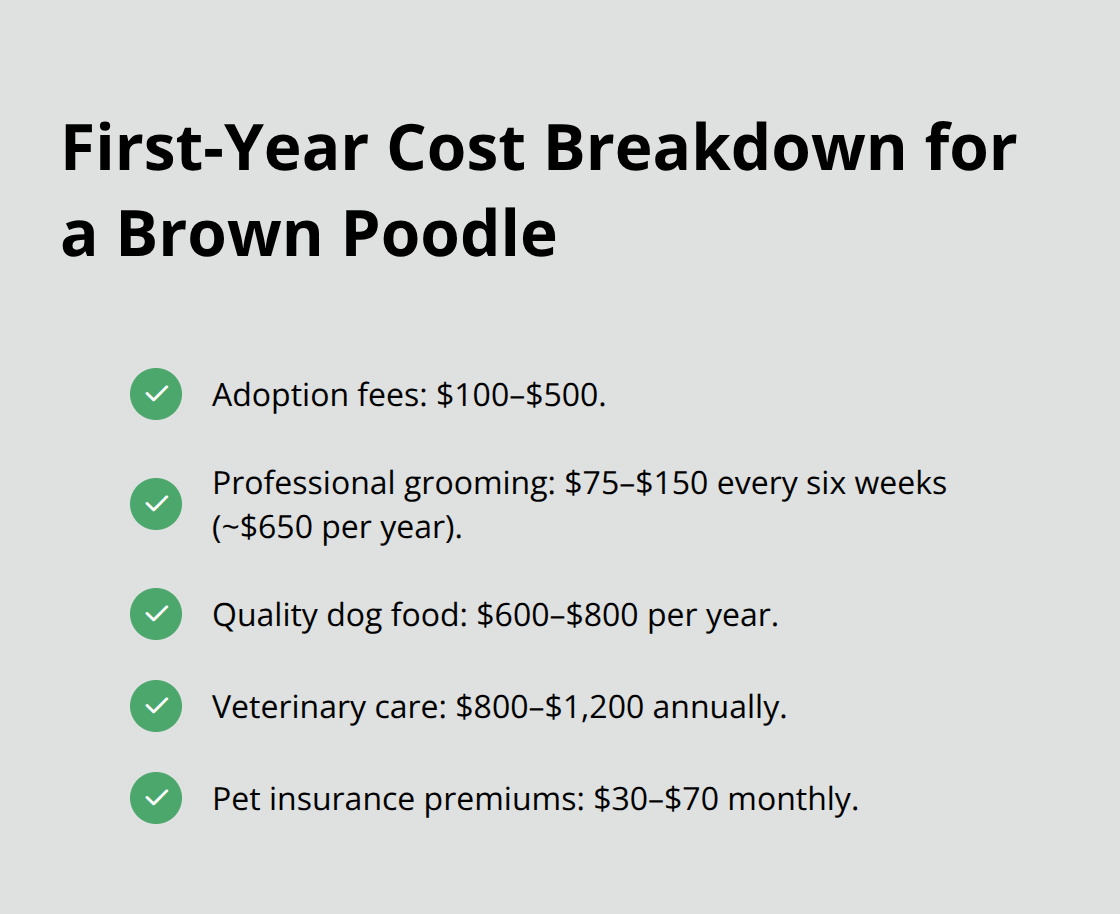 First-Year Cost Breakdown for a Brown Poodle

Adoption fees: \$100–\$500.

Professional grooming: \$75–\$150 every six weeks (~\$650 per year).

Quality dog food: \$600–\$800 per year.

Veterinary care: \$800–\$1,200 annually.

Pet insurance premiums: \$30–\$70 monthly.